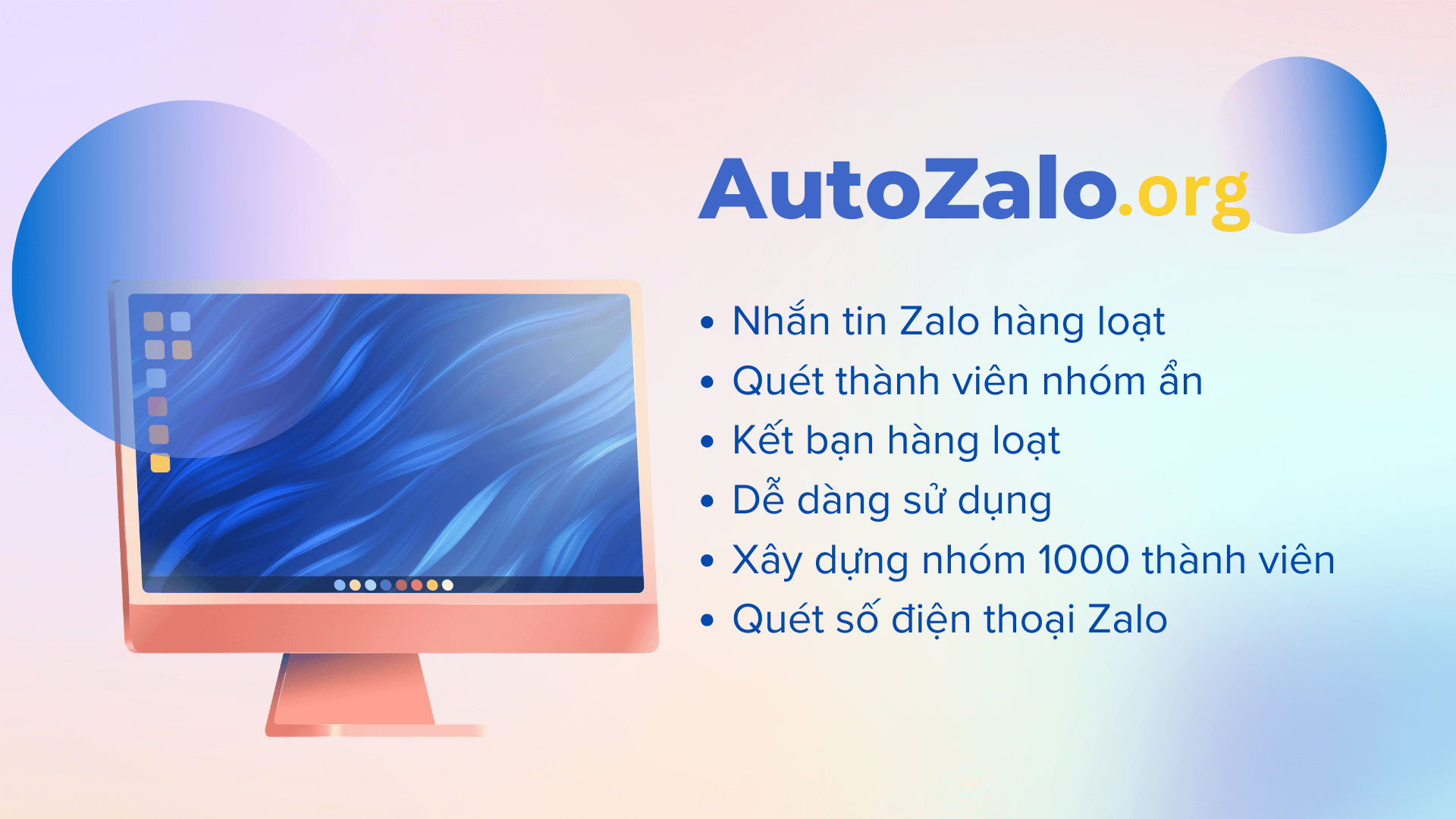 AutoZalo.org

• Nhắn tin Zalo hàng loạt
• Quét thành viên nhóm ẩn
• Kết bạn hàng loạt
• Dễ dàng sử dụng
• Xây dựng nhóm 1000 thành viên
• Quét số điện thoại Zalo